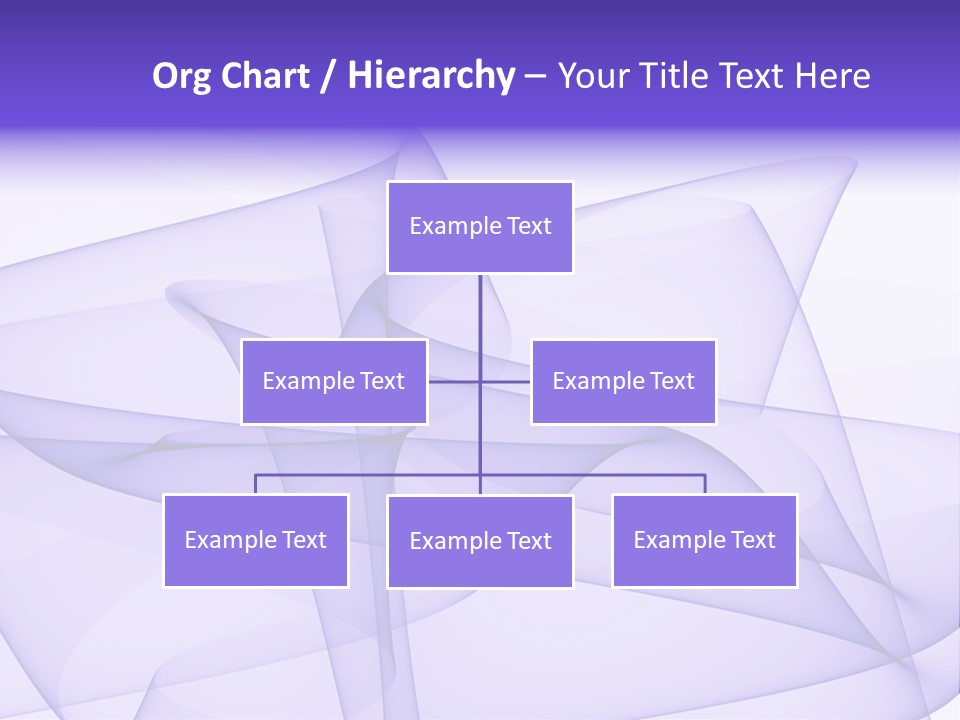 Org Chart / Hierarchy – Your Title Text Here

Example Text

Example Text

Example Text

Example Text

Example Text

Example Text